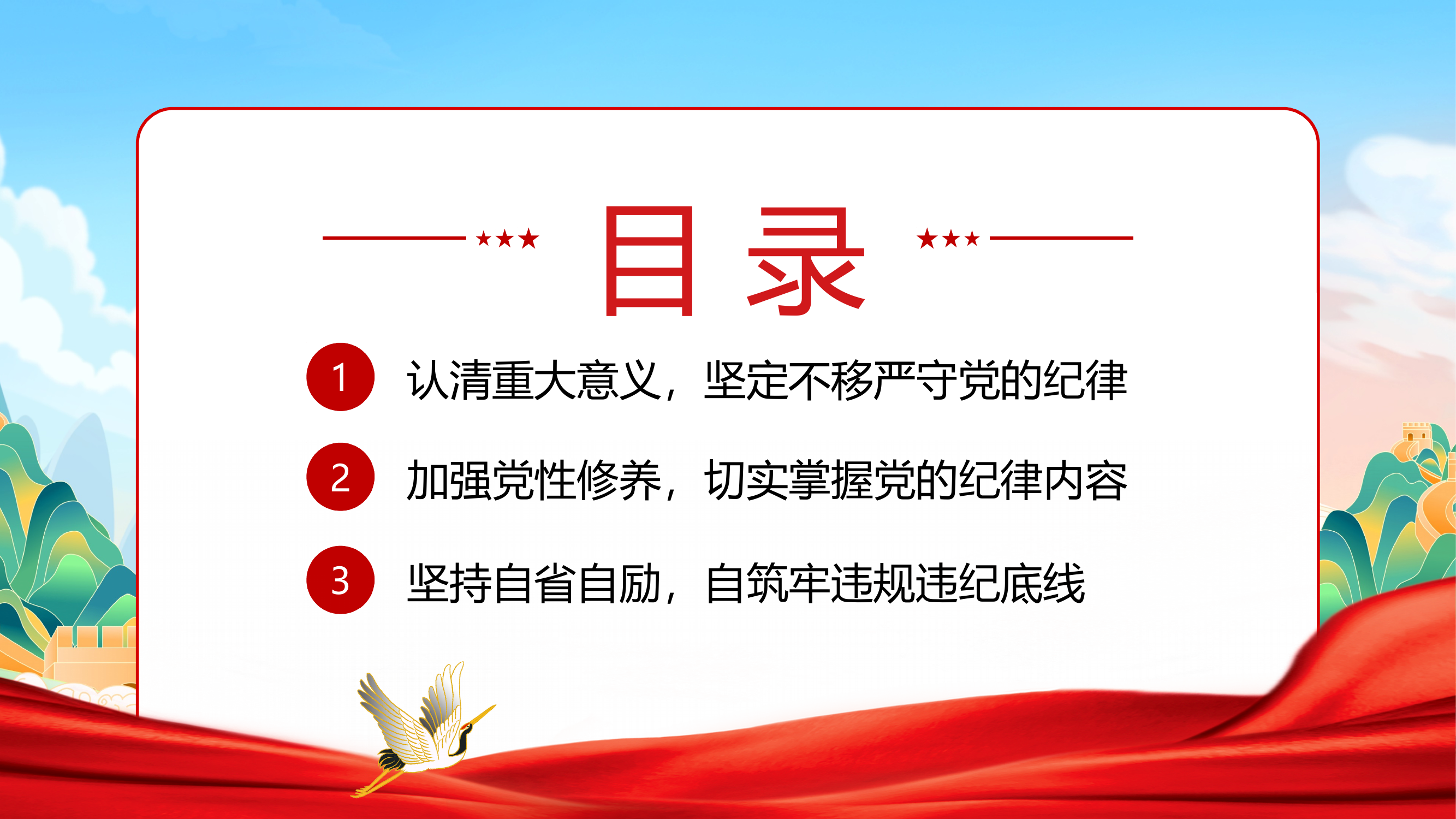 目录

1 认清重大意义，坚定不移严守党的纪律

2 加强党性修养，切实掌握党的纪律内容

3 坚持自省自励，自筑牢违规违纪底线